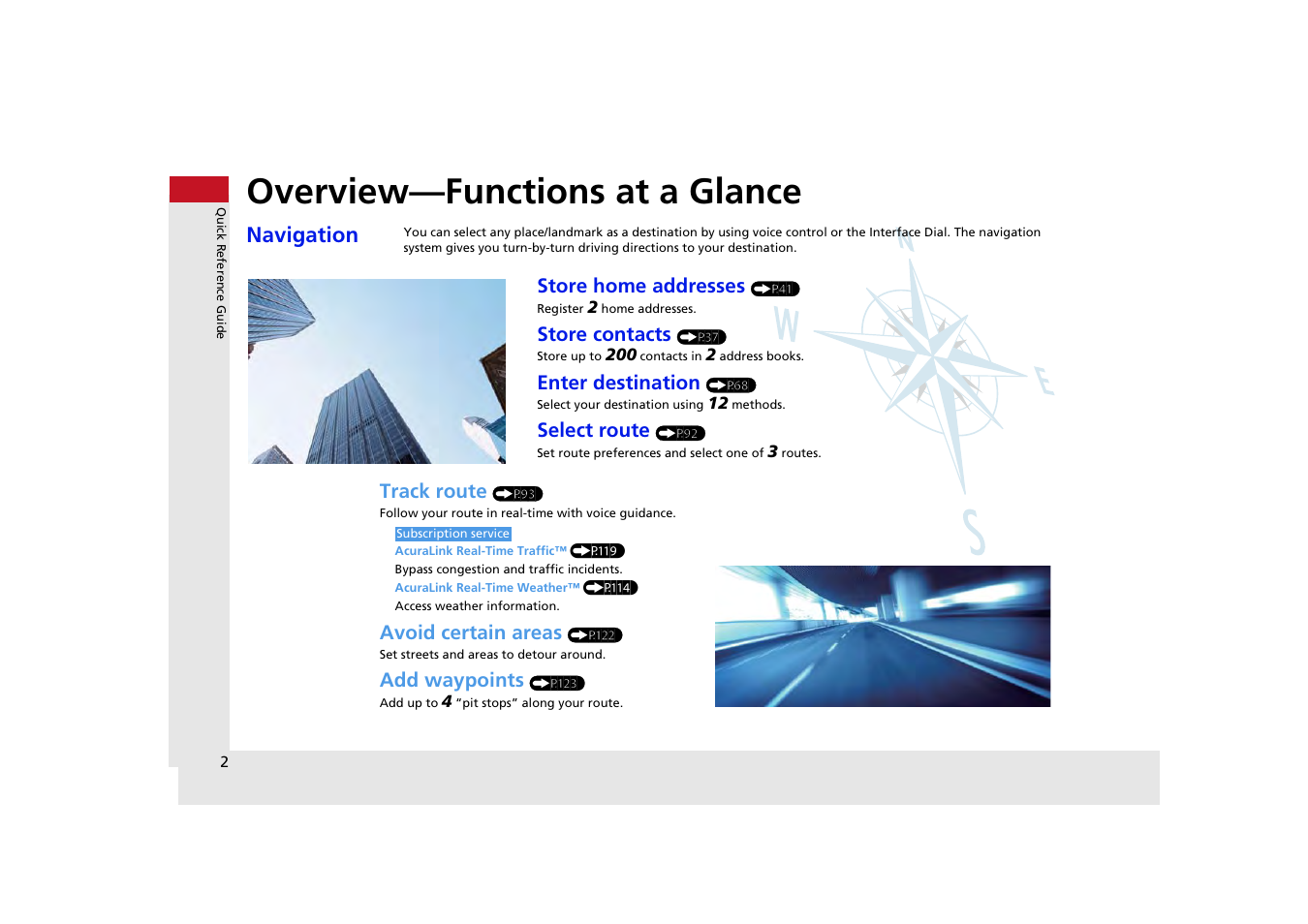 Quick Reference Guide

Overview—Functions at a Glance

Navigation

You can select any place/landmark as a destination by using voice control or the Interface Dial. The navigation system gives you turn-by-turn driving directions to your destination.

Store home addresses P41
Register 2 home addresses.

Store contacts P37
Store up to 200 contacts in 2 address books.

Enter destination P68
Select your destination using 12 methods.

Select route P92
Set route preferences and select one of 3 routes.

N
W
E
S

Track route P93
Follow your route in real-time with voice guidance.

Subscription service
AcuraLink Real-Time Traffic™ P119
Bypass congestion and traffic incidents.
AcuraLink Real-Time Weather™ P114
Access weather information.

Avoid certain areas P122
Set streets and areas to detour around.

Add waypoints P123
Add up to 4 "pit stops" along your route.

2